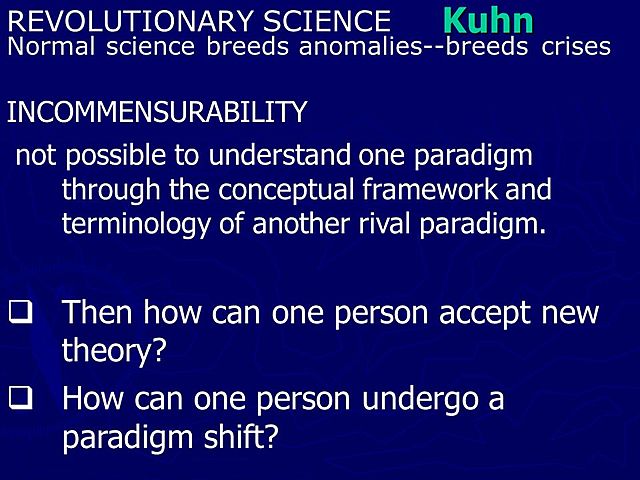 REVOLUTIONARY SCIENCE Kuhn
Normal science breeds anomalies--breeds crises

INCOMMENSURABILITY
not possible to understand one paradigm through the conceptual framework and terminology of another rival paradigm.

❑ Then how can one person accept new theory?

❑ How can one person undergo a paradigm shift?